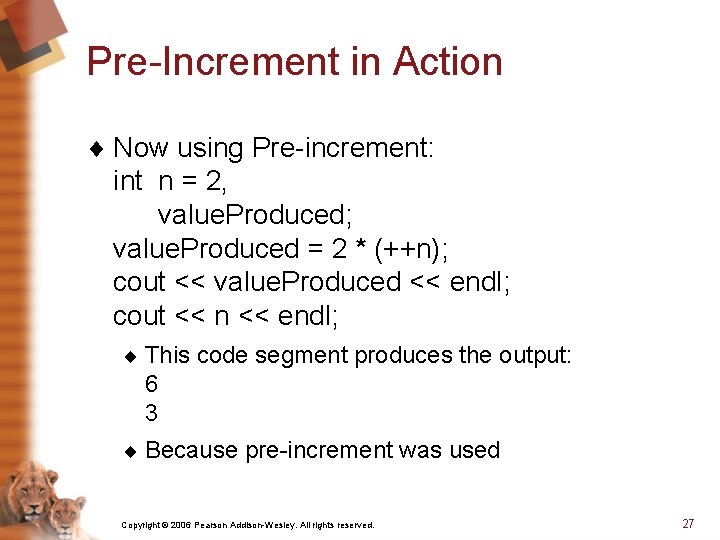 Pre-Increment in Action

♦ Now using Pre-increment:
int n = 2,
valueProduced;
valueProduced = 2 * (++n);
cout << valueProduced << endl;
cout << n << endl;

♦ This code segment produces the output:
6
3

♦ Because pre-increment was used

Copyright © 2006 Pearson Addison-Wesley. All rights reserved.

27